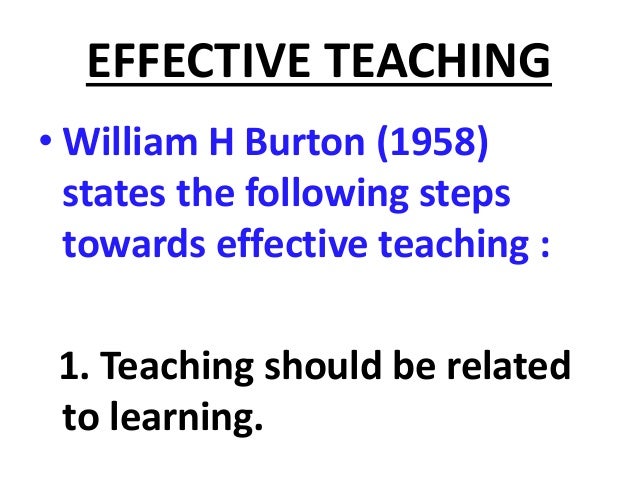 EFFECTIVE TEACHING

• William H Burton (1958) states the following steps towards effective teaching :

1. Teaching should be related to learning.